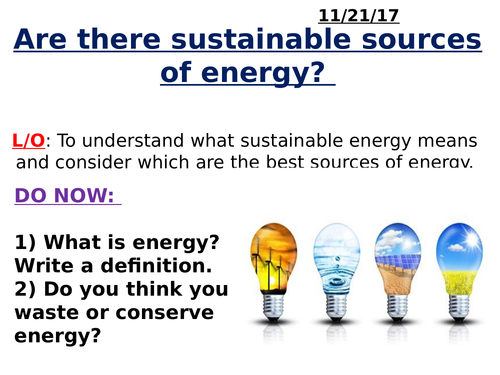 11/21/17

Are there sustainable sources of energy?

L/O: To understand what sustainable energy means and consider which are the best sources of energy.

DO NOW:

1) What is energy? Write a definition.
2) Do you think you waste or conserve energy?